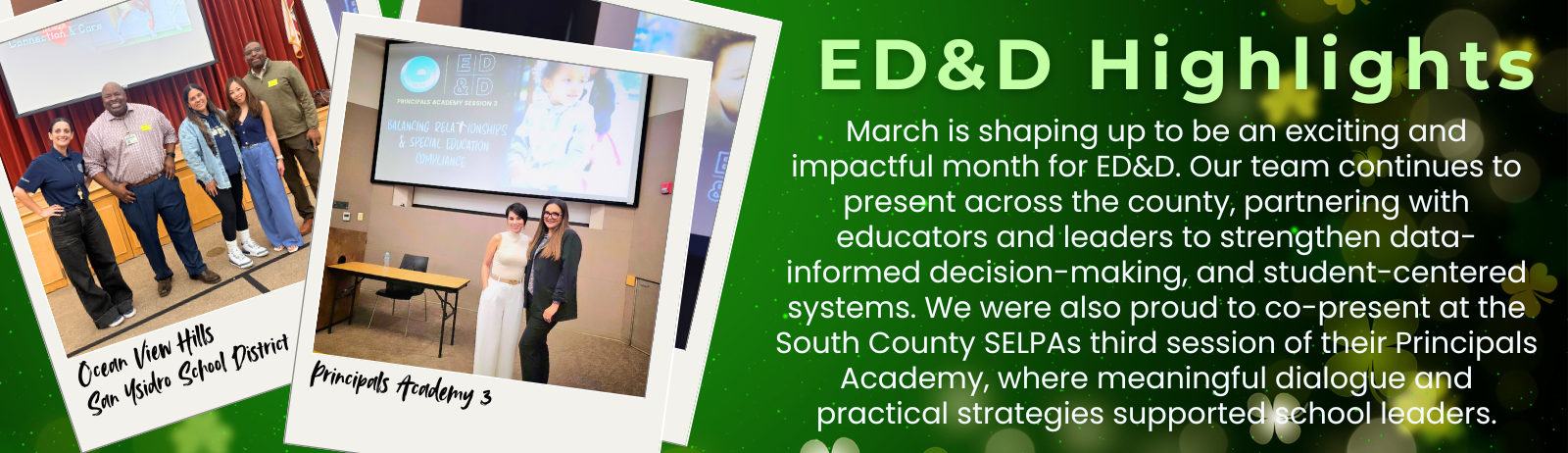 Connection & Care

Ocean View Hills
San Ysidro School District

ED&D
PRINCIPALS ACADEMY SESSION 3
BALANCING RELATIONSHIPS & SPECIAL EDUCATION COMPLIANCE

Principals Academy 3

ED&D Highlights

March is shaping up to be an exciting and impactful month for ED&D. Our team continues to present across the county, partnering with educators and leaders to strengthen data-informed decision-making, and student-centered systems. We were also proud to co-present at the South County SELPAs third session of their Principals Academy, where meaningful dialogue and practical strategies supported school leaders.